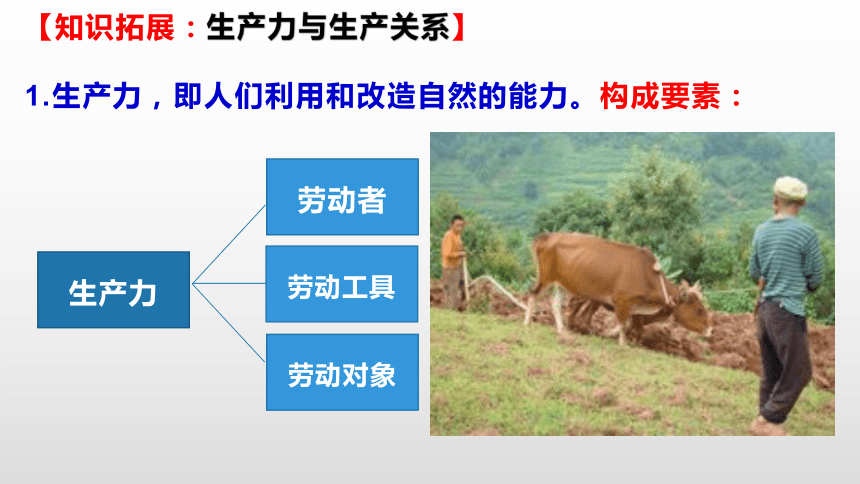 【知识拓展：生产力与生产关系】

1.生产力，即人们利用和改造自然的能力。构成要素：

生产力

劳动者

劳动工具

劳动对象